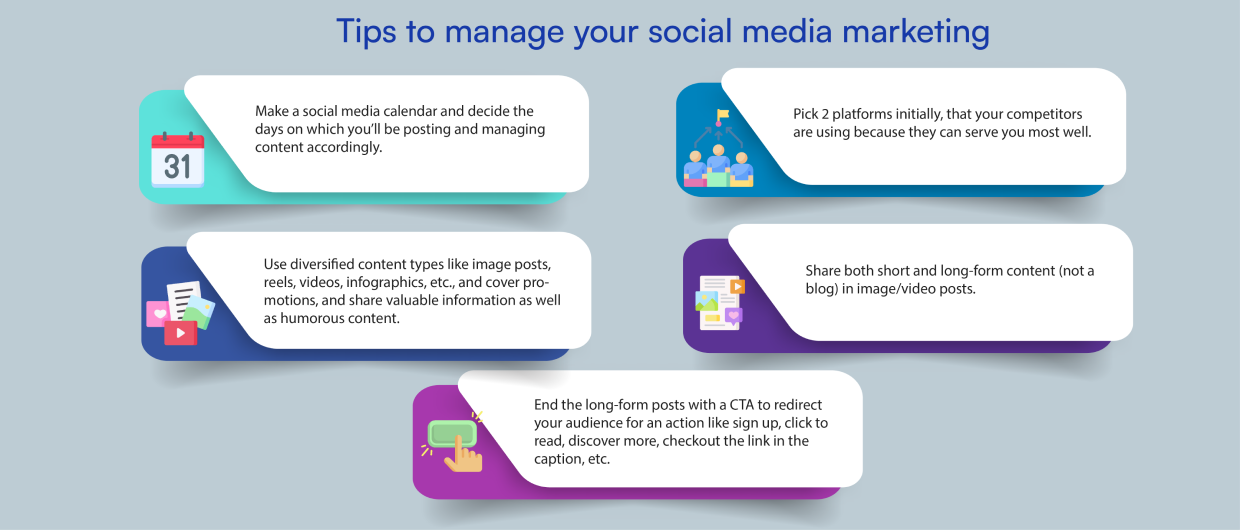 Tips to manage your social media marketing

31

Make a social media calendar and decide the days on which you'll be posting and managing content accordingly.

Pick 2 platforms initially, that your competitors are using because they can serve you most well.

Use diversified content types like image posts, reels, videos, infographics, etc., and cover promotions, and share valuable information as well as humorous content.

Share both short and long-form content (not a blog) in image/video posts.

End the long-form posts with a CTA to redirect your audience for an action like sign up, click to read, discover more, checkout the link in the caption, etc.